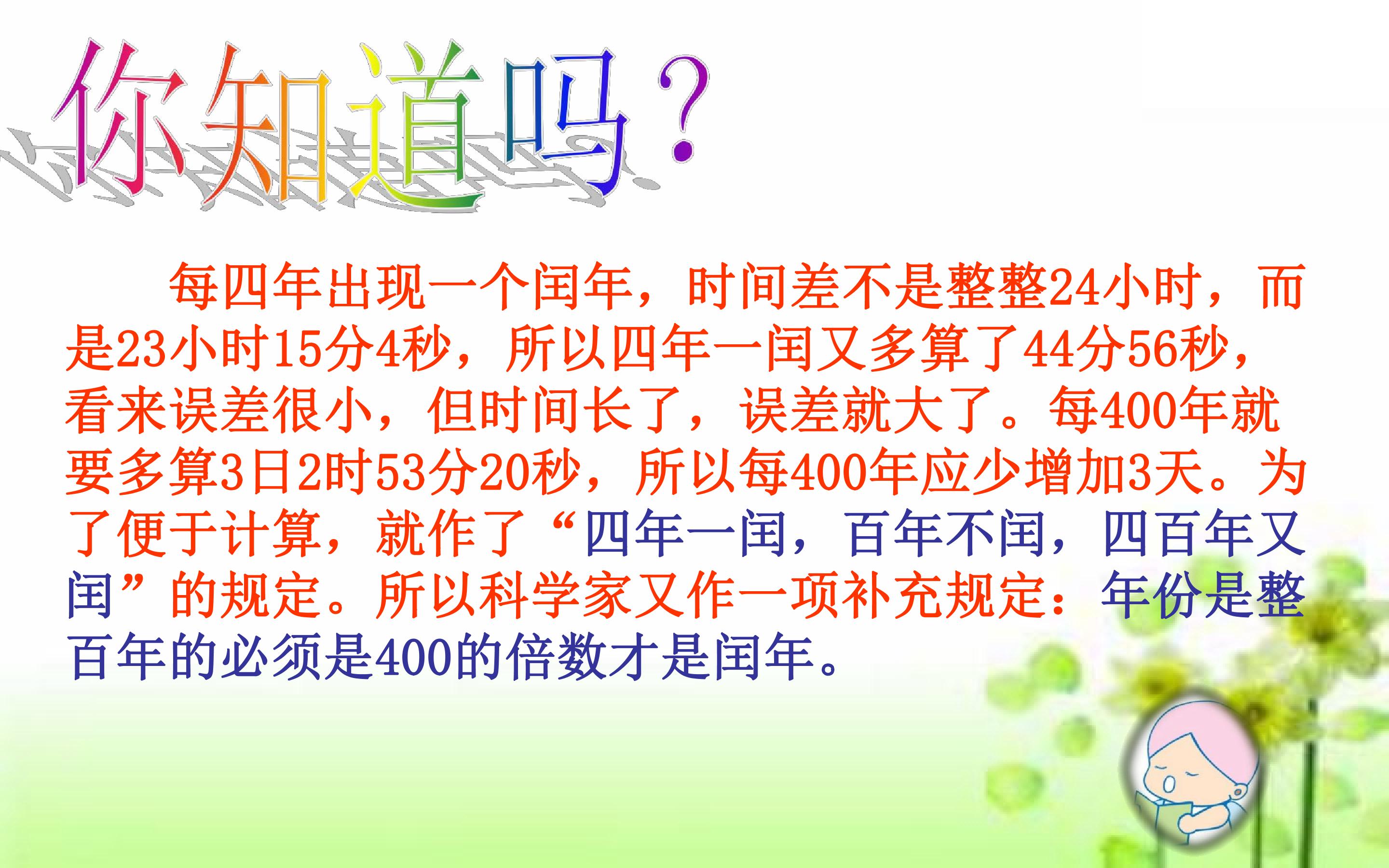 你知道吗？

每四年出现一个闰年，时间差不是整整24小时，而是23小时15分4秒，所以四年一闰又多算了44分56秒，看来误差很小，但时间长了，误差就大了。每400年就要多算3日2时53分20秒，所以每400年应少增加3天。为了便于计算，就作了“四年一闰，百年不闰，四百年又闰”的规定。所以科学家又作一项补充规定：年份是整百年的必须是400的倍数才是闰年。